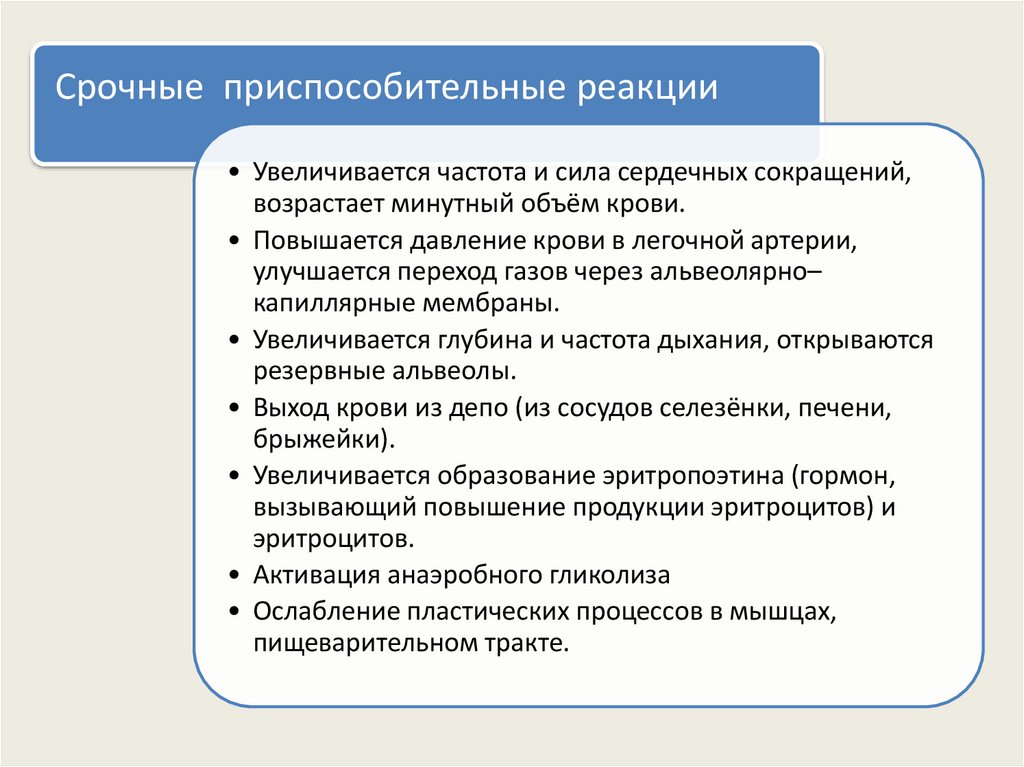 Срочные приспособительные реакции

• Увеличивается частота и сила сердечных сокращений, возрастает минутный объём крови.
• Повышается давление крови в легочной артерии, улучшается переход газов через альвеолярно–капиллярные мембраны.
• Увеличивается глубина и частота дыхания, открываются резервные альвеолы.
• Выход крови из депо (из сосудов селезёнки, печени, брыжейки).
• Увеличивается образование эритропоэтина (гормон, вызывающий повышение продукции эритроцитов) и эритроцитов.
• Активация анаэробного гликолиза
• Ослабление пластических процессов в мышцах, пищеварительном тракте.